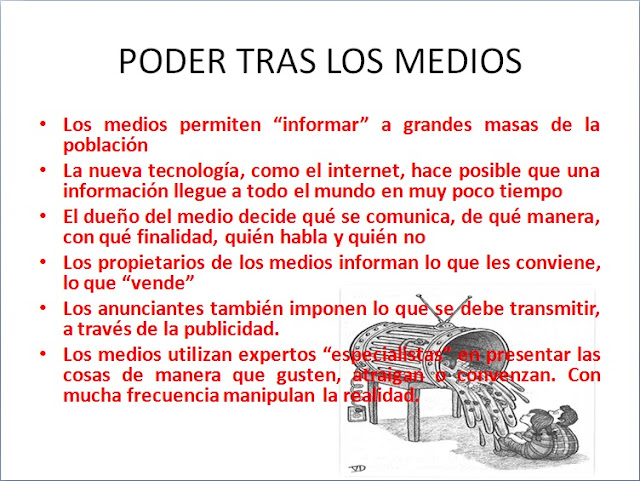 PODER TRAS LOS MEDIOS

• Los medios permiten “informar” a grandes masas de la población

• La nueva tecnología, como el internet, hace posible que una información llegue a todo el mundo en muy poco tiempo

• El dueño del medio decide qué se comunica, de qué manera, con qué finalidad, quién habla y quién no

• Los propietarios de los medios informan lo que les conviene, lo que “vende”

• Los anunciantes también imponen lo que se debe transmitir, a través de la publicidad.

• Los medios utilizan expertos “especialistas” en presentar las cosas de manera que gusten, atraigan o convenzan. Con mucha frecuencia manipulan la realidad.

JD